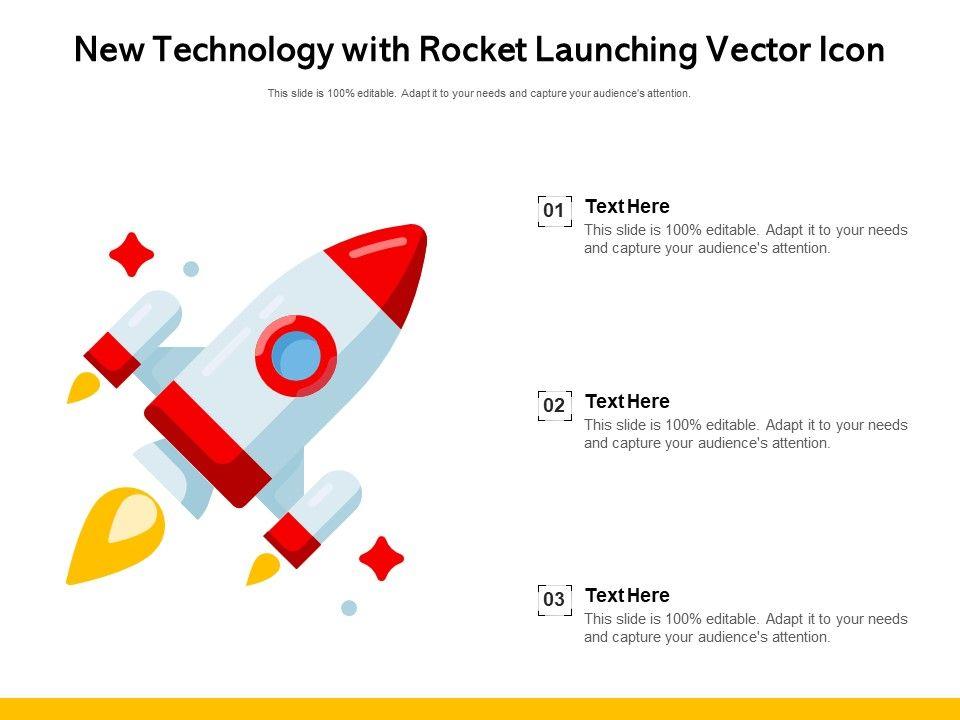 New Technology with Rocket Launching Vector Icon

This slide is 100% editable. Adapt it to your needs and capture your audience's attention.

01

Text Here

This slide is 100% editable. Adapt it to your needs and capture your audience's attention.

02

Text Here

This slide is 100% editable. Adapt it to your needs and capture your audience's attention.

03

Text Here

This slide is 100% editable. Adapt it to your needs and capture your audience's attention.